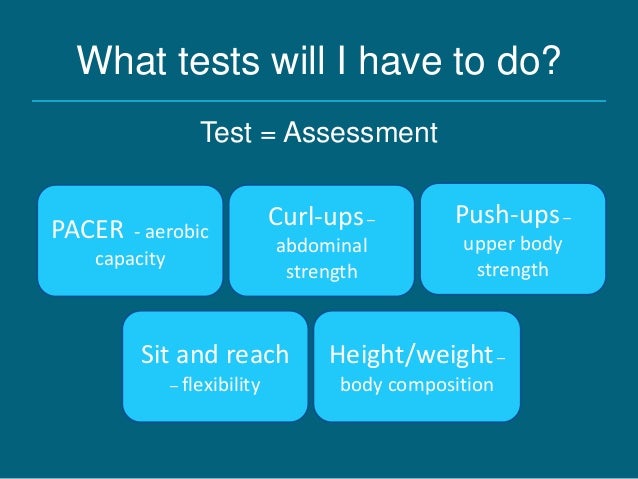 What tests will I have to do?

Test = Assessment

PACER - aerobic capacity

Curl-ups – abdominal strength

Push-ups – upper body strength

Sit and reach – flexibility

Height/weight – body composition